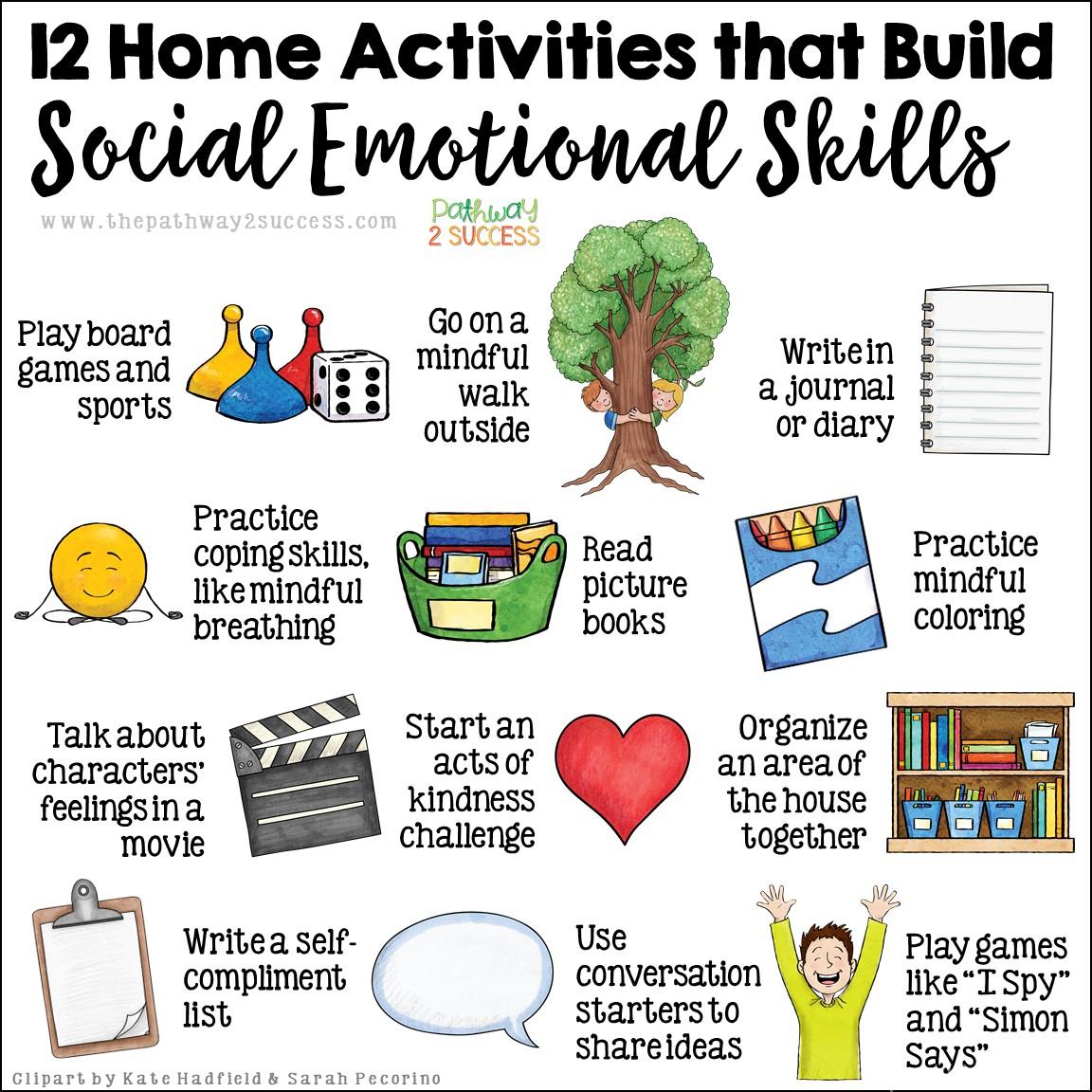 12 Home Activities that Build
Social Emotional Skills

www.thepathway2success.com

Pathway 2 SUCCESS

Play board games and sports

Go on a mindful walk outside

Write in a journal or diary

Practice coping skills, like mindful breathing

Read picture books

Practice mindful coloring

Talk about characters' feelings in a movie

Start an acts of kindness challenge

Organize an area of the house together

Write a self-compliment list

Use conversation starters to share ideas

Play games like "I Spy" and "Simon Says"

Clipart by Kate Hadfield & Sarah Pecorino